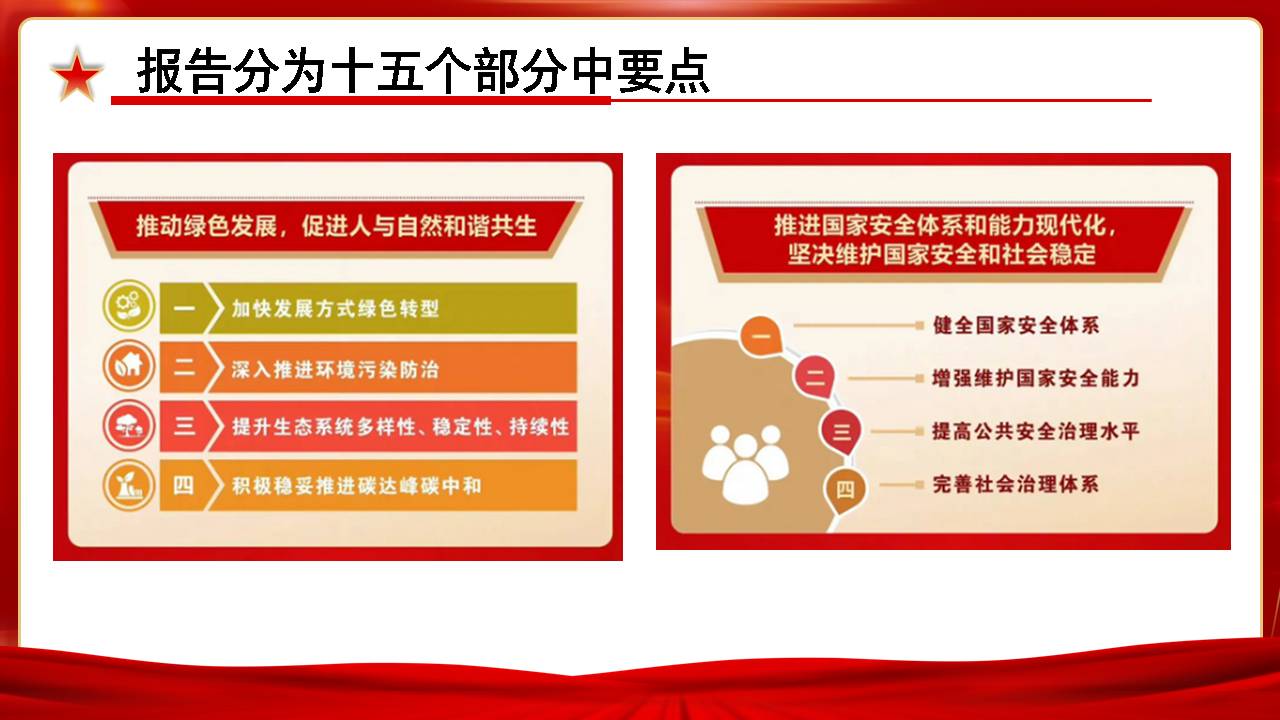 报告分为十五个部分中要点

推动绿色发展，促进人与自然和谐共生

一 加快发展方式绿色转型

二 深入推进环境污染防治

三 提升生态系统多样性、稳定性、持续性

四 积极稳妥推进碳达峰碳中和

推进国家安全体系和能力现代化，坚决维护国家安全和社会稳定

一 健全国家安全体系

二 增强维护国家安全能力

三 提高公共安全治理水平

四 完善社会治理体系